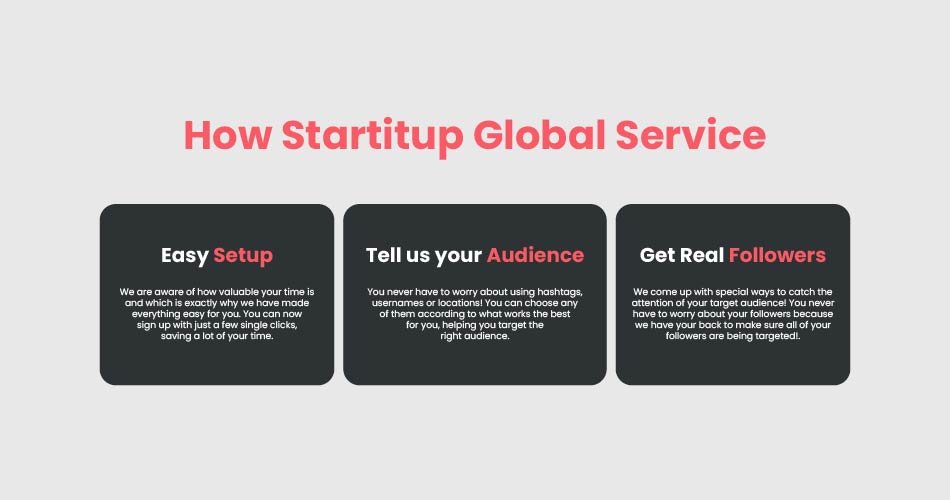 How Startitup Global Service

Easy Setup

We are aware of how valuable your time is and which is exactly why we have made everything easy for you. You can now sign up with just a few single clicks, saving a lot of your time.

Tell us your Audience

You never have to worry about using hashtags, usernames or locations! You can choose any of them according to what works the best for you, helping you target the right audience.

Get Real Followers

We come up with special ways to catch the attention of your target audience! You never have to worry about your followers because we have your back to make sure all of your followers are being targeted!.